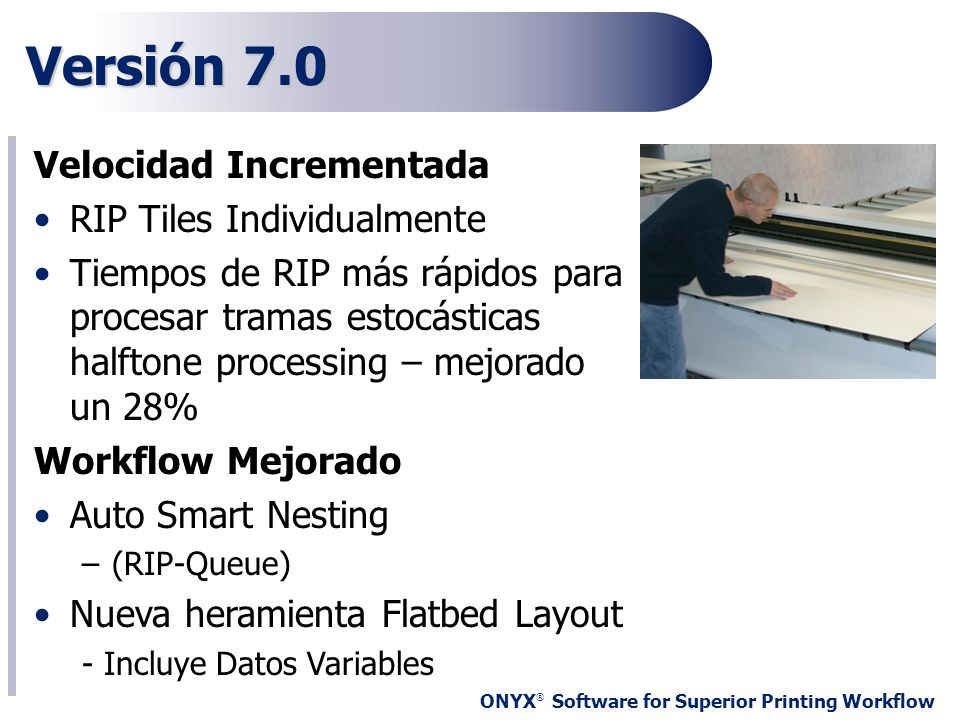 Versión 7.0

Velocidad Incrementada

• RIP Tiles Individualmente
• Tiempos de RIP más rápidos para procesar tramas estocásticas halftone processing – mejorado un 28%

Workflow Mejorado

• Auto Smart Nesting
– (RIP-Queue)
• Nueva heramienta Flatbed Layout
- Incluye Datos Variables

ONYX® Software for Superior Printing Workflow